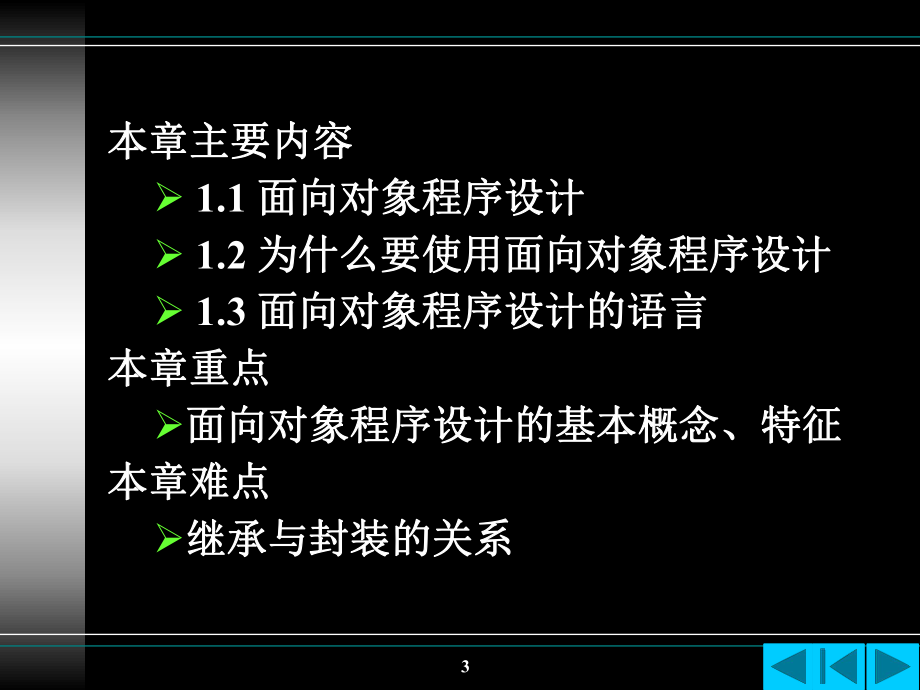 本章主要内容

➢ 1.1 面向对象程序设计

➢ 1.2 为什么要使用面向对象程序设计

➢ 1.3 面向对象程序设计的语言

本章重点

➢面向对象程序设计的基本概念、特征

本章难点

➢继承与封装的关系

3